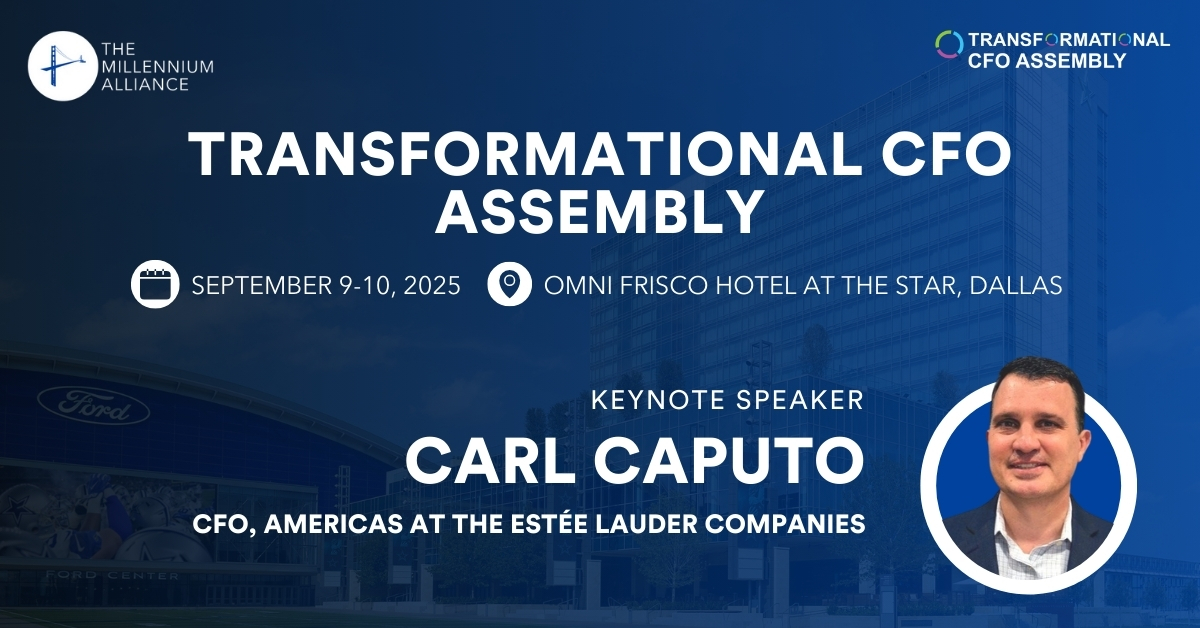 THE MILLENNIUM ALLIANCE

TRANSFORMATIONAL CFO ASSEMBLY

TRANSFORMATIONAL CFO ASSEMBLY

SEPTEMBER 9-10, 2025

OMNI FRISCO HOTEL AT THE STAR, DALLAS

Ford

FORD CENTER

KEYNOTE SPEAKER

CARL CAPUTO

CFO, AMERICAS AT THE ESTÉE LAUDER COMPANIES